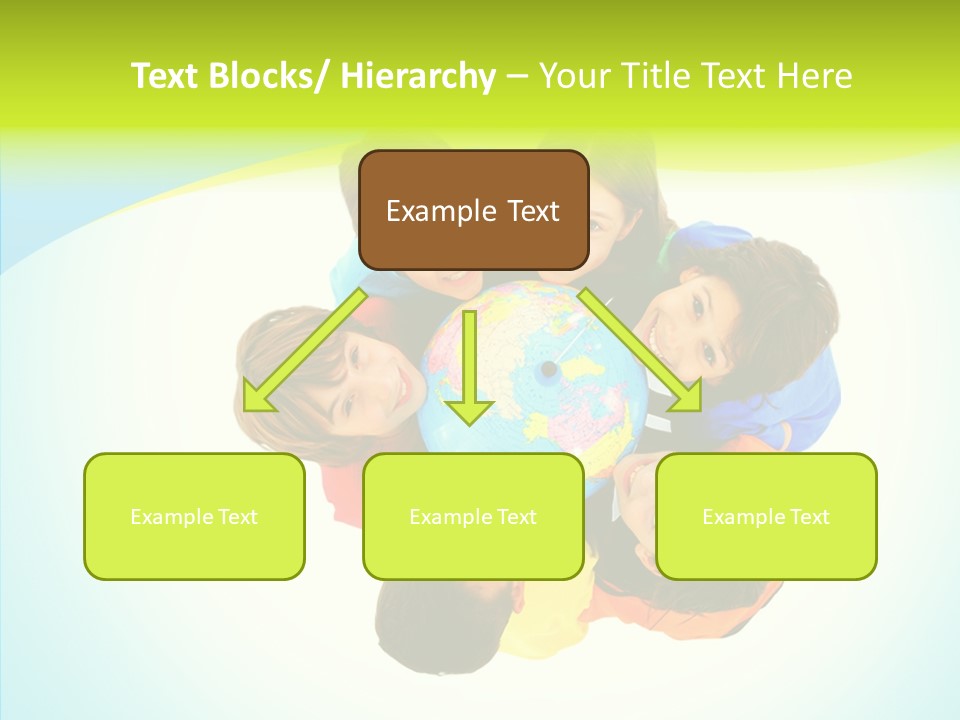 Text Blocks/ Hierarchy – Your Title Text Here

Example Text

Example Text

Example Text

Example Text